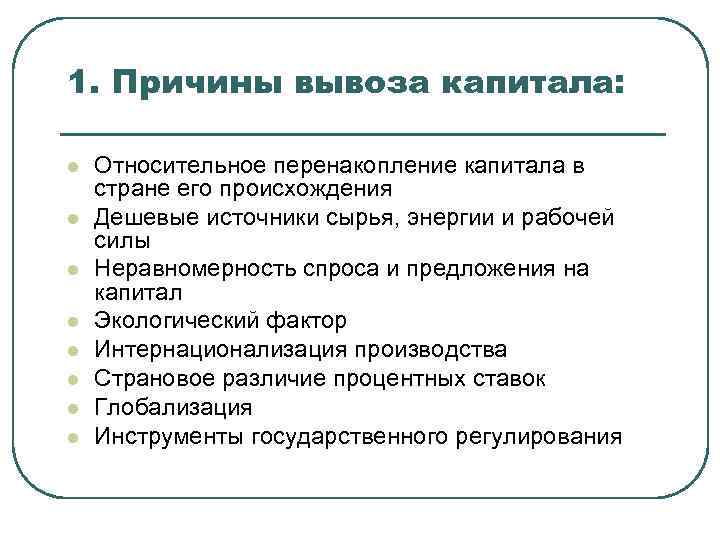 1. Причины вывоза капитала:

- Относительное перенакопление капитала в стране его происхождения
- Дешевые источники сырья, энергии и рабочей силы
- Неравномерность спроса и предложения на капитал
- Экологический фактор
- Интернационализация производства
- Страновое различие процентных ставок
- Глобализация
- Инструменты государственного регулирования